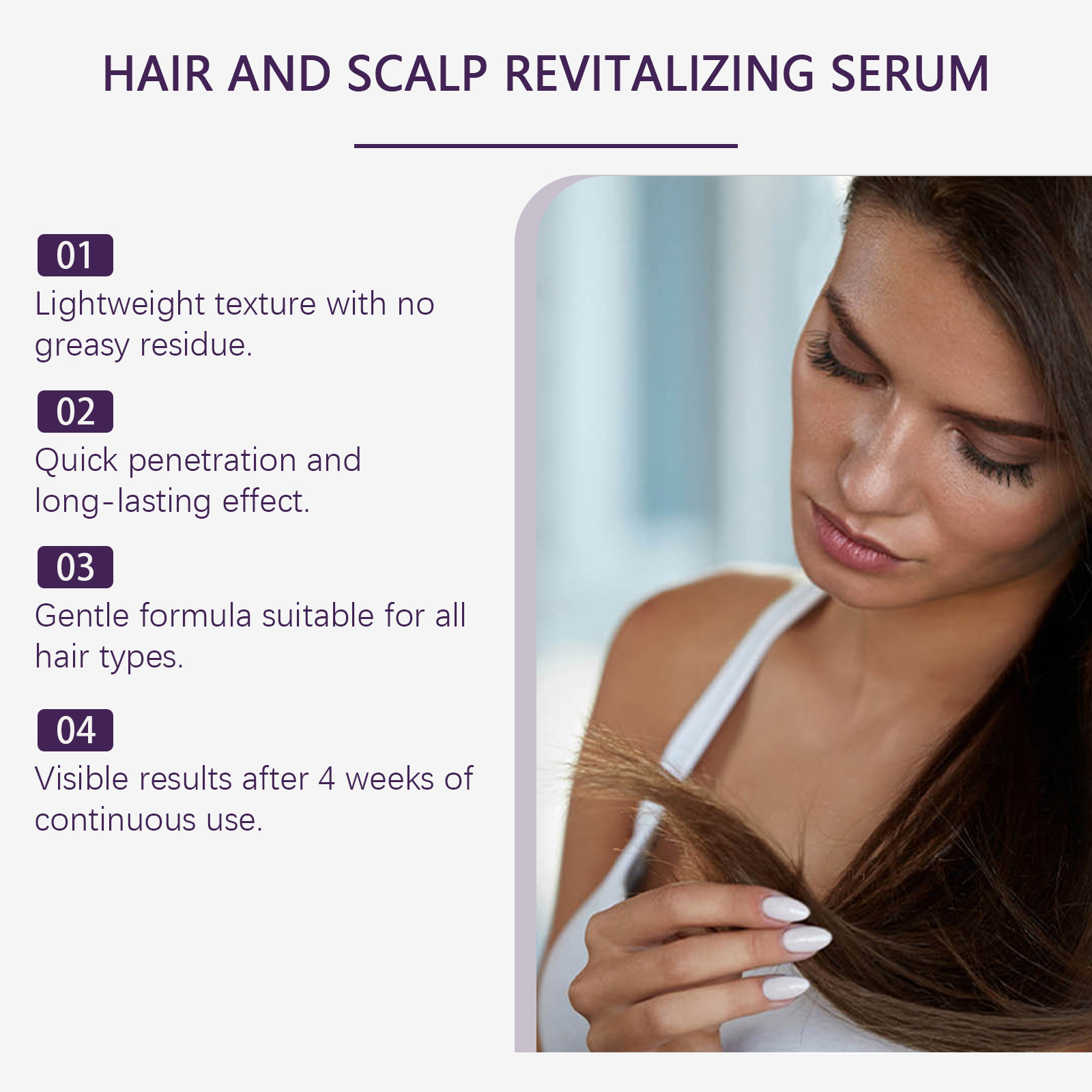 HAIR AND SCALP REVITALIZING SERUM

01
Lightweight texture with no greasy residue.

02
Quick penetration and long-lasting effect.

03
Gentle formula suitable for all hair types.

04
Visible results after 4 weeks of continuous use.